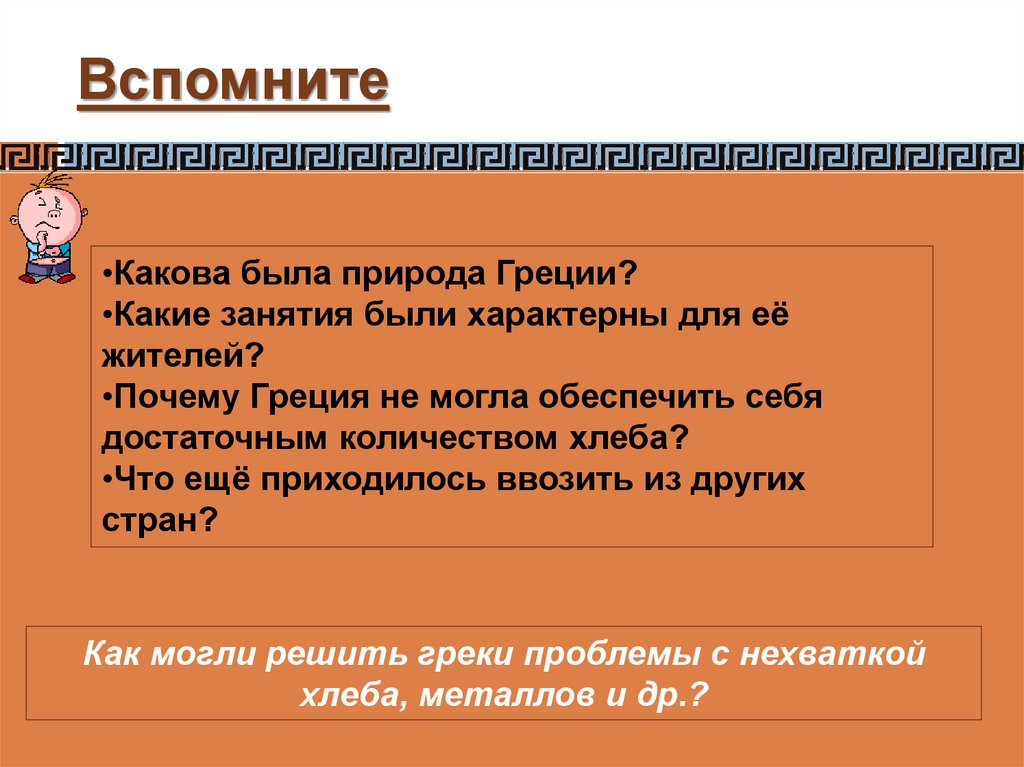 Вспомните

•Какова была природа Греции?
•Какие занятия были характерны для её жителей?
•Почему Греция не могла обеспечить себя достаточным количеством хлеба?
•Что ещё приходилось ввозить из других стран?

Как могли решить греки проблемы с нехваткой хлеба, металлов и др.?